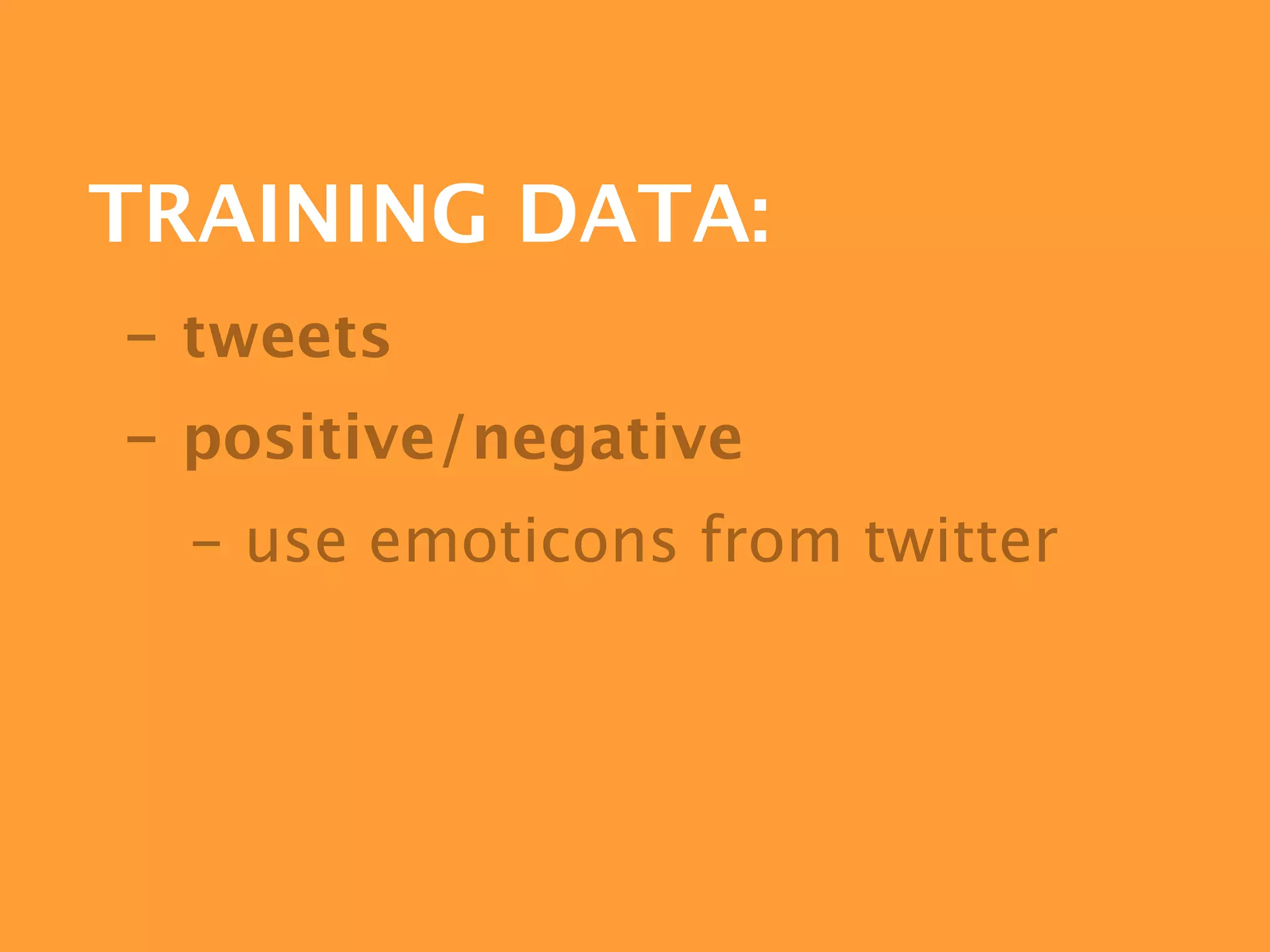 TRAINING DATA:

– tweets

– positive/negative

– use emoticons from twitter